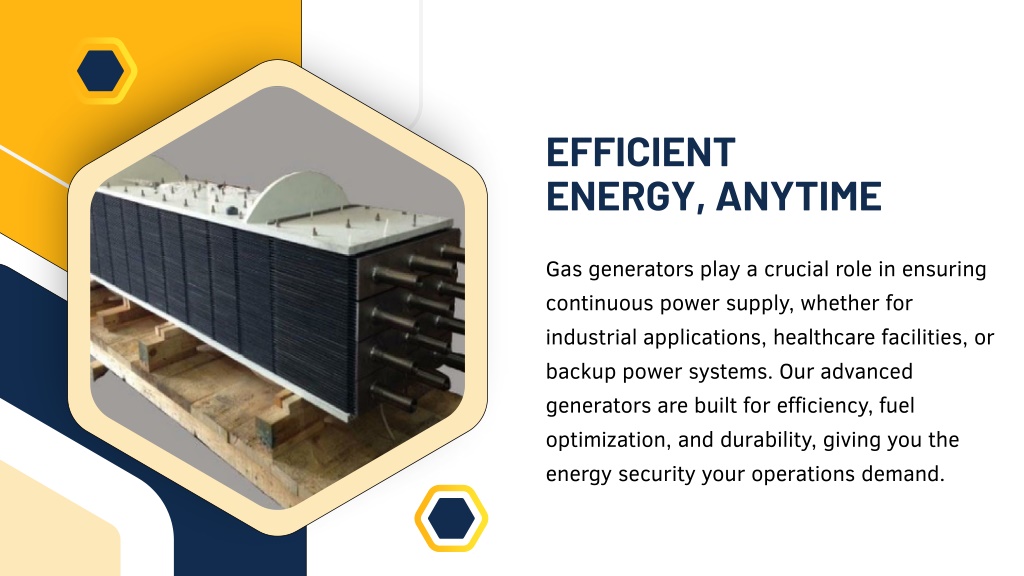 EFFICIENT ENERGY, ANYTIME

Gas generators play a crucial role in ensuring continuous power supply, whether for industrial applications, healthcare facilities, or backup power systems. Our advanced generators are built for efficiency, fuel optimization, and durability, giving you the energy security your operations demand.